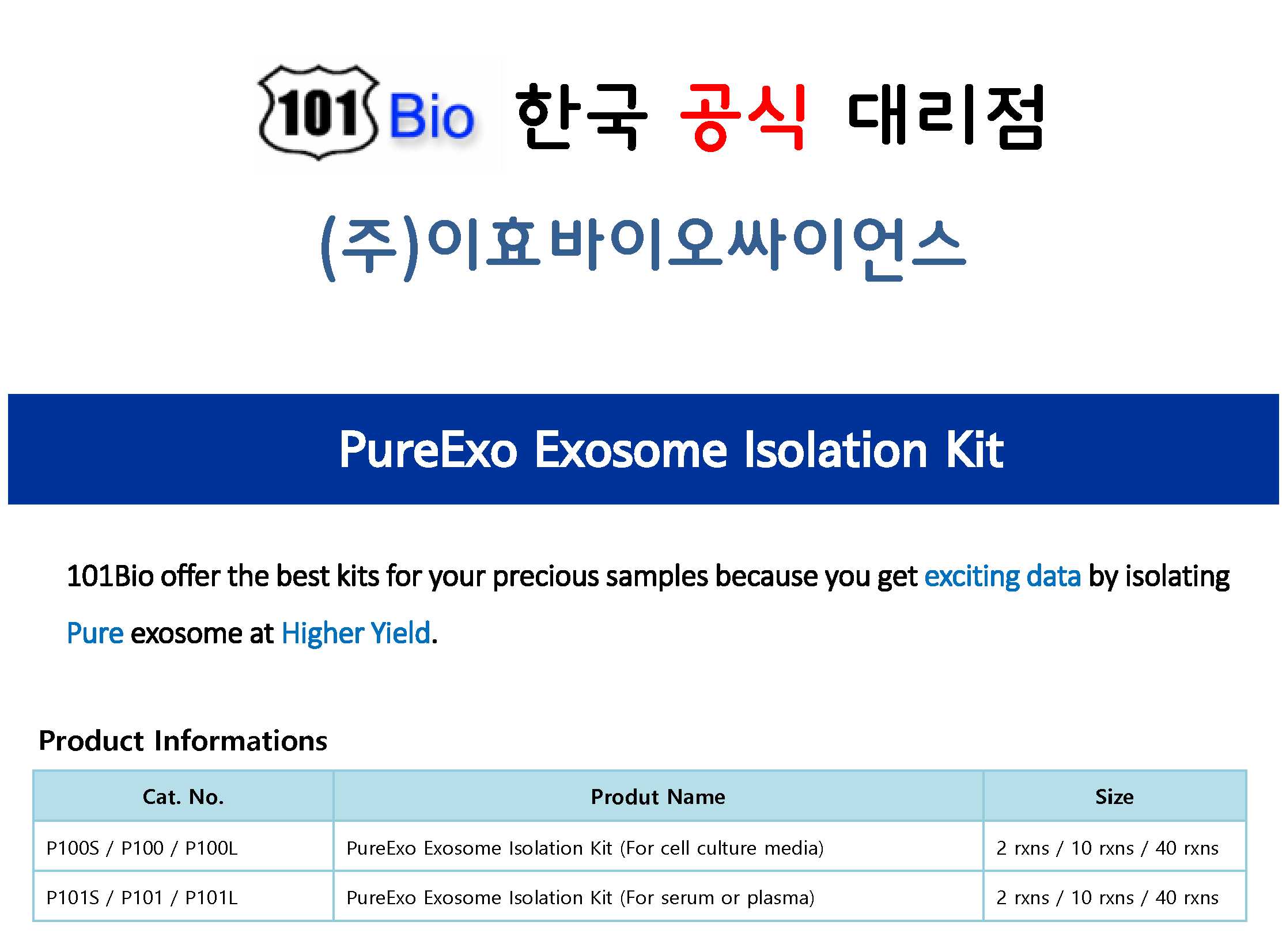 101 Bio 한국 공식 대리점

(주)이효바이오싸이언스

PureExo Exosome Isolation Kit

101Bio offer the best kits for your precious samples because you get exciting data by isolating Pure exosome at Higher Yield.

Product Informations

| Cat. No. | Produt Name | Size |
|---|---|---|
| P100S / P100 / P100L | PureExo Exosome Isolation Kit (For cell culture media) | 2 rxns / 10 rxns / 40 rxns |
| P101S / P101 / P101L | PureExo Exosome Isolation Kit (For serum or plasma) | 2 rxns / 10 rxns / 40 rxns |